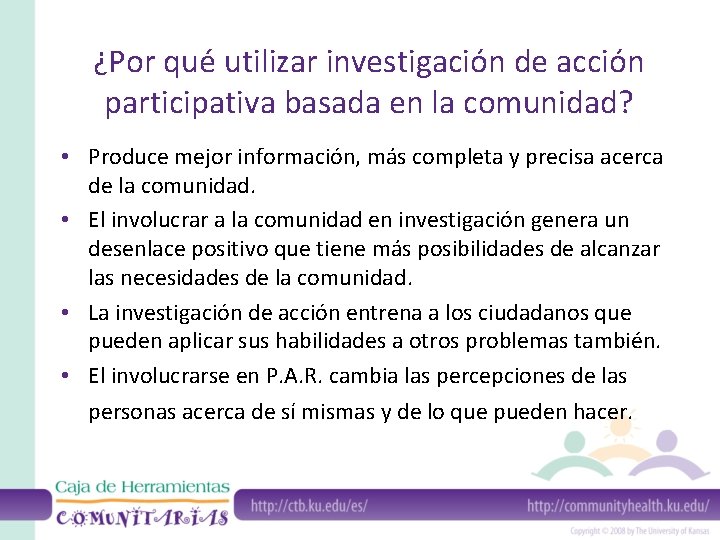 ¿Por qué utilizar investigación de acción participativa basada en la comunidad?

• Produce mejor información, más completa y precisa acerca de la comunidad.
• El involucrar a la comunidad en investigación genera un desenlace positivo que tiene más posibilidades de alcanzar las necesidades de la comunidad.
• La investigación de acción entrena a los ciudadanos que pueden aplicar sus habilidades a otros problemas también.
• El involucrarse en P.A.R. cambia las percepciones de las personas acerca de sí mismas y de lo que pueden hacer.

Caja de Herramientas COMUNITARIAS

http://ctb.ku.edu/es/

http://communityhealth.ku.edu/

Copyright © 2008 by The University of Kansas